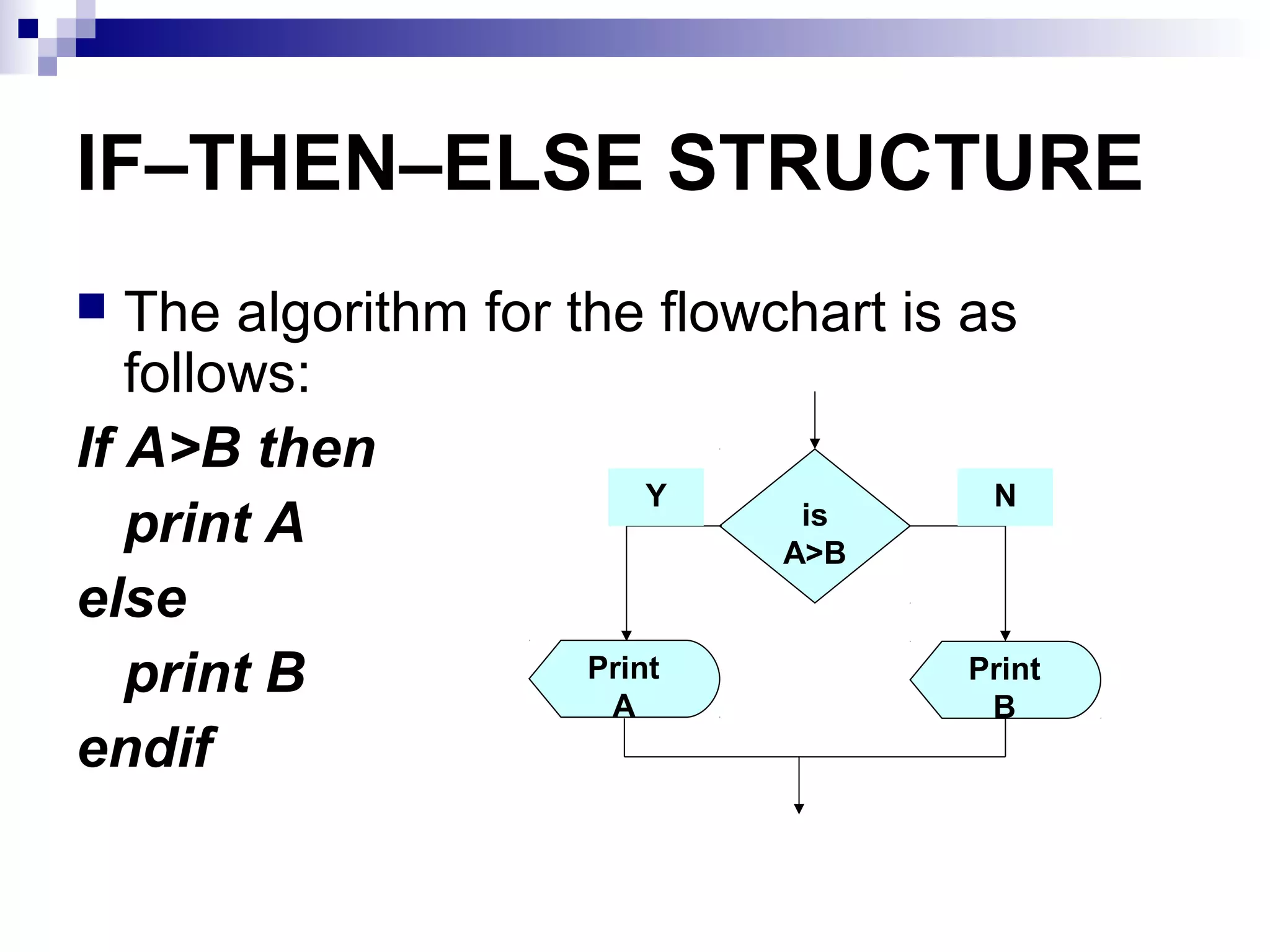 IF–THEN–ELSE STRUCTURE

The algorithm for the flowchart is as follows:

If A>B then
print A
else
print B
endif

Y

is A>B

N

Print A

Print B